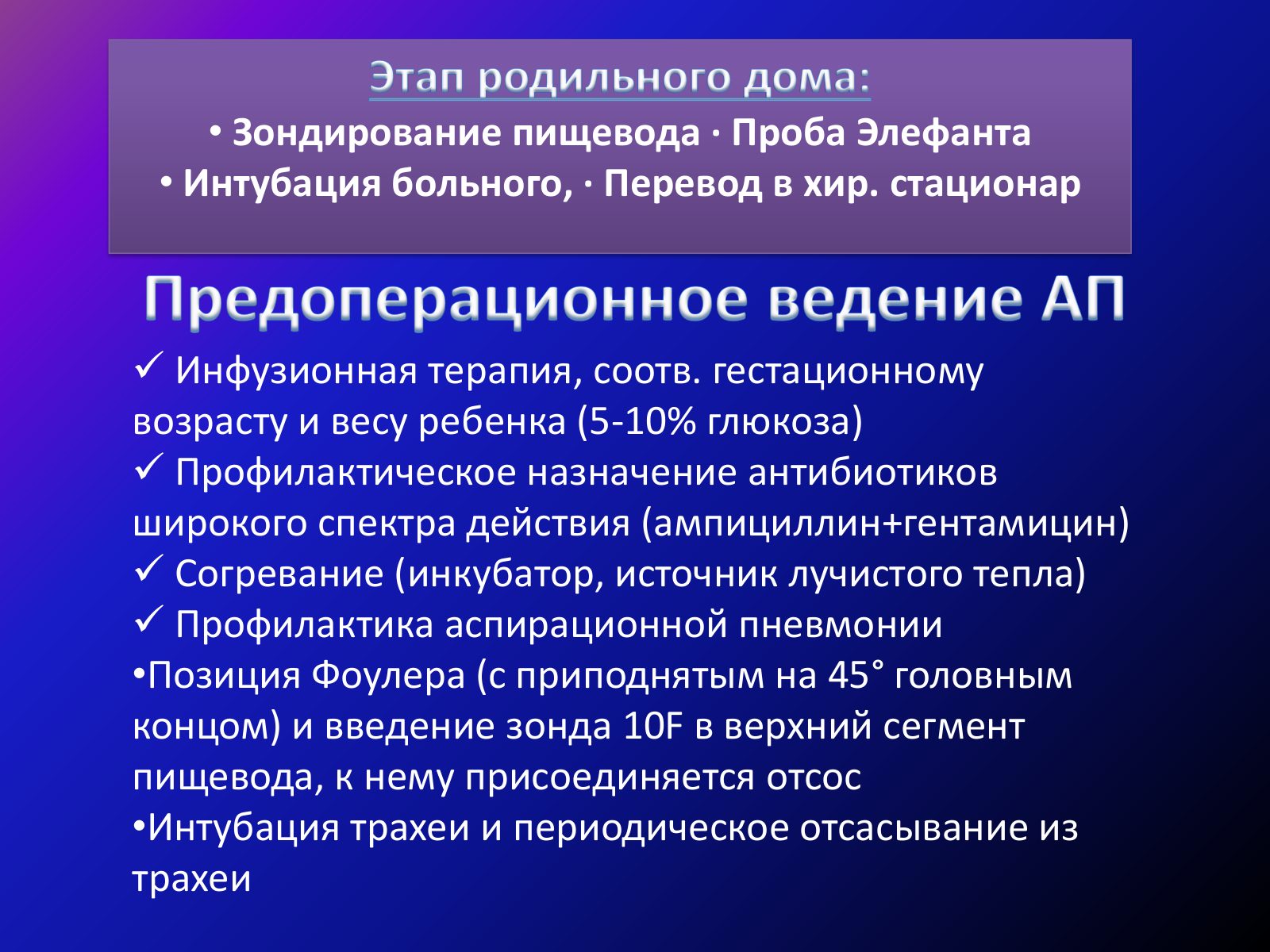 Этап родильного дома:

• Зондирование пищевода · Проба Элефанта

• Интубация больного, · Перевод в хир. стационар

Предоперационное ведение АП

✓ Инфузионная терапия, соотв. гестационному возрасту и весу ребенка (5-10% глюкоза)

✓ Профилактическое назначение антибиотиков широкого спектра действия (ампициллин+гентамицин)

✓ Согревание (инкубатор, источник лучистого тепла)

✓ Профилактика аспирационной пневмонии

•Позиция Фоулера (с приподнятым на 45° головным концом) и введение зонда 10F в верхний сегмент пищевода, к нему присоединяется отсос

•Интубация трахеи и периодическое отсасывание из трахеи